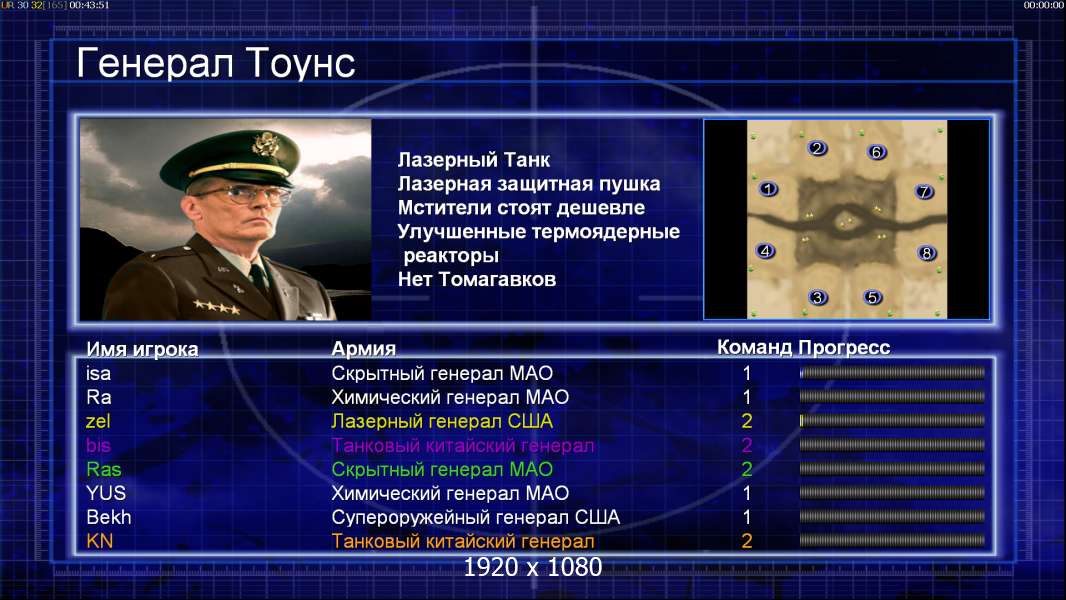 UR 30 32[165] 00:43:51

00:00:00

Генерал Тоунс

Лазерный Танк
Лазерная защитная пушка
Мстители стоят дешевле
Улучшенные термоядерные реакторы
Нет Томагавков

2 6 1 7 4 8 3 5

| Имя игрока | Армия | Команд | Прогресс |
|---|---|---|---|
| isa | Скрытный генерал МАО | 1 | |
| Ra | Химический генерал МАО | 1 | |
| zel | Лазерный генерал США | 2 | |
| bis | Танковый китайский генерал | 2 | |
| Ras | Скрытный генерал МАО | 2 | |
| YUS | Химический генерал МАО | 1 | |
| Bekh | Супероружейный генерал США | 1 | |
| KN | Танковый китайский генерал | 2 | |

1920 x 1080